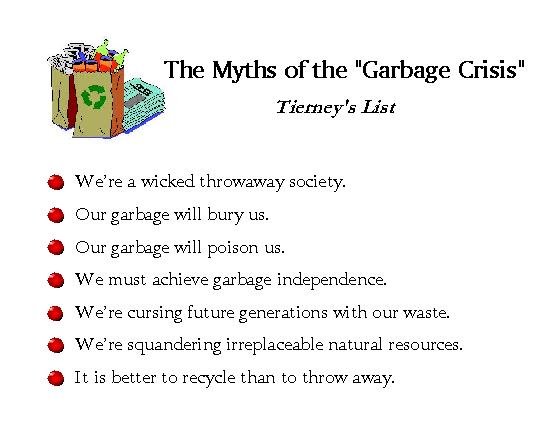 The Myths of the "Garbage Crisis"

Tierney's List

- We're a wicked throwaway society.
- Our garbage will bury us.
- Our garbage will poison us.
- We must achieve garbage independence.
- We're cursing future generations with our waste.
- We're squandering irreplaceable natural resources.
- It is better to recycle than to throw away.